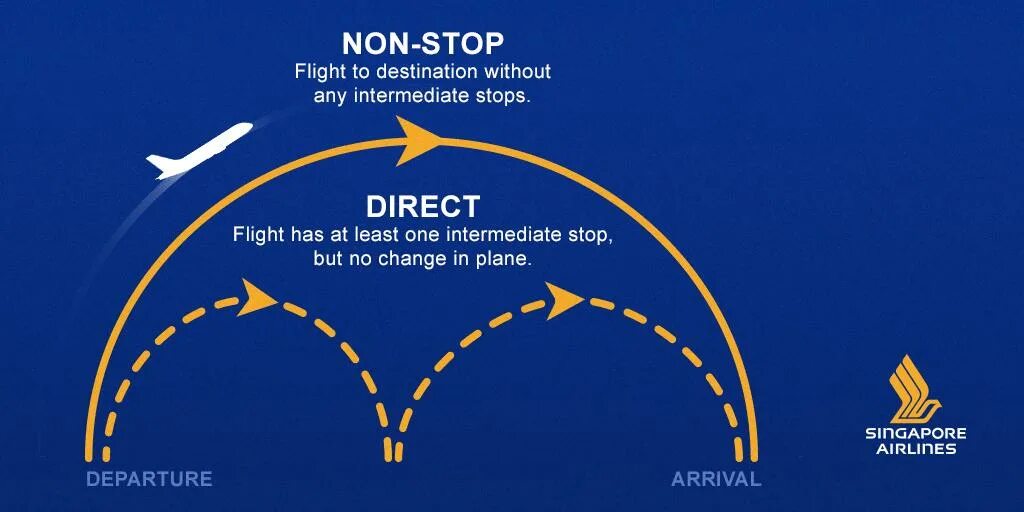 NON-STOP
Flight to destination without any intermediate stops.

DIRECT
Flight has at least one intermediate stop, but no change in plane.

DEPARTURE

ARRIVAL

SINGAPORE AIRLINES